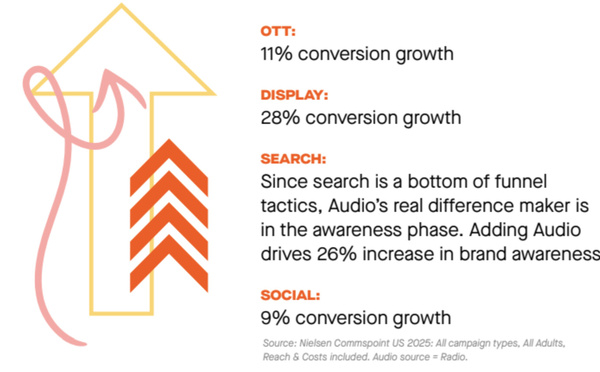 OTT:
11% conversion growth

DISPLAY:
28% conversion growth

SEARCH:
Since search is a bottom of funnel tactics, Audio's real difference maker is in the awareness phase. Adding Audio drives 26% increase in brand awareness

SOCIAL:
9% conversion growth

Source: Nielsen Commspoint US 2025: All campaign types, All Adults, Reach & Costs included. Audio source = Radio.